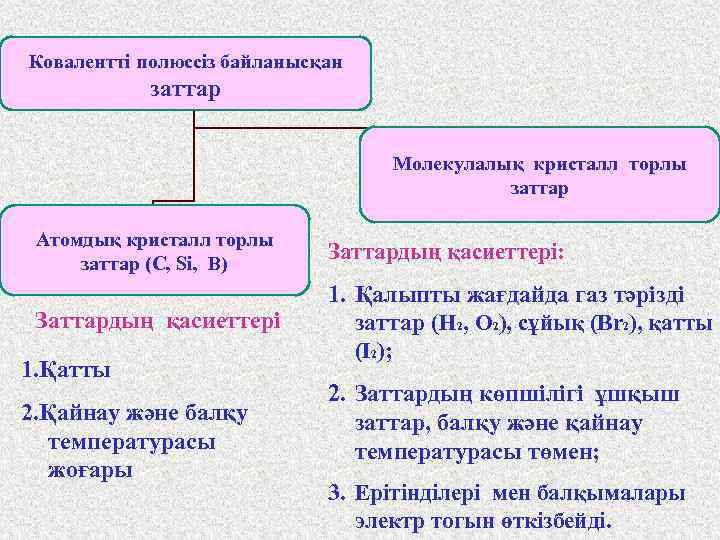 Ковалентті полюссіз байланысқан заттар

Молекулалық кристалл торлы заттар

Атомдық кристалл торлы заттар (C, Si, B)

Заттардың қасиеттері

1.Қатты

2.Қайнау және балқу температурасы жоғары

Заттардың қасиеттері:

1. Қалыпты жағдайда газ тәрізді заттар ($H_2$, $O_2$), сұйық ($Br_2$), қатты ($I_2$);

2. Заттардың көпшілігі ұшқыш заттар, балқу және қайнау температурасы төмен;

3. Ерітінділері мен балқымалары электр тогын өткізбейді.